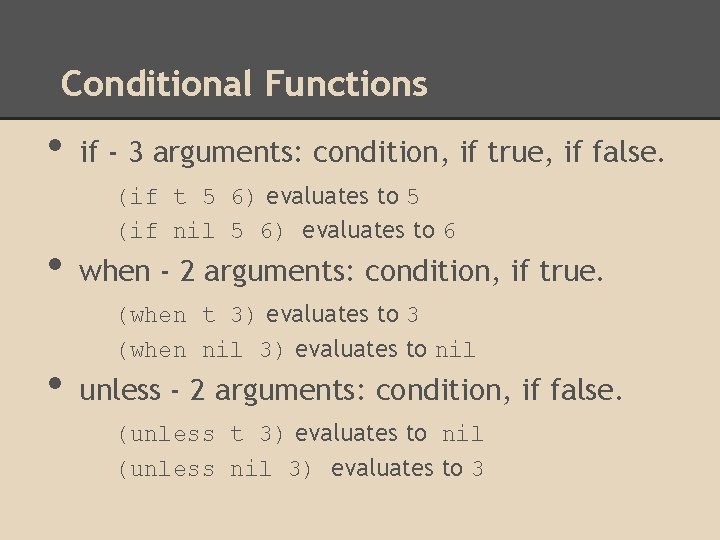 Conditional Functions

• if - 3 arguments: condition, if true, if false.

(if t 5 6) evaluates to 5

(if nil 5 6) evaluates to 6

• when - 2 arguments: condition, if true.

(when t 3) evaluates to 3

(when nil 3) evaluates to nil

• unless - 2 arguments: condition, if false.

(unless t 3) evaluates to nil

(unless nil 3) evaluates to 3